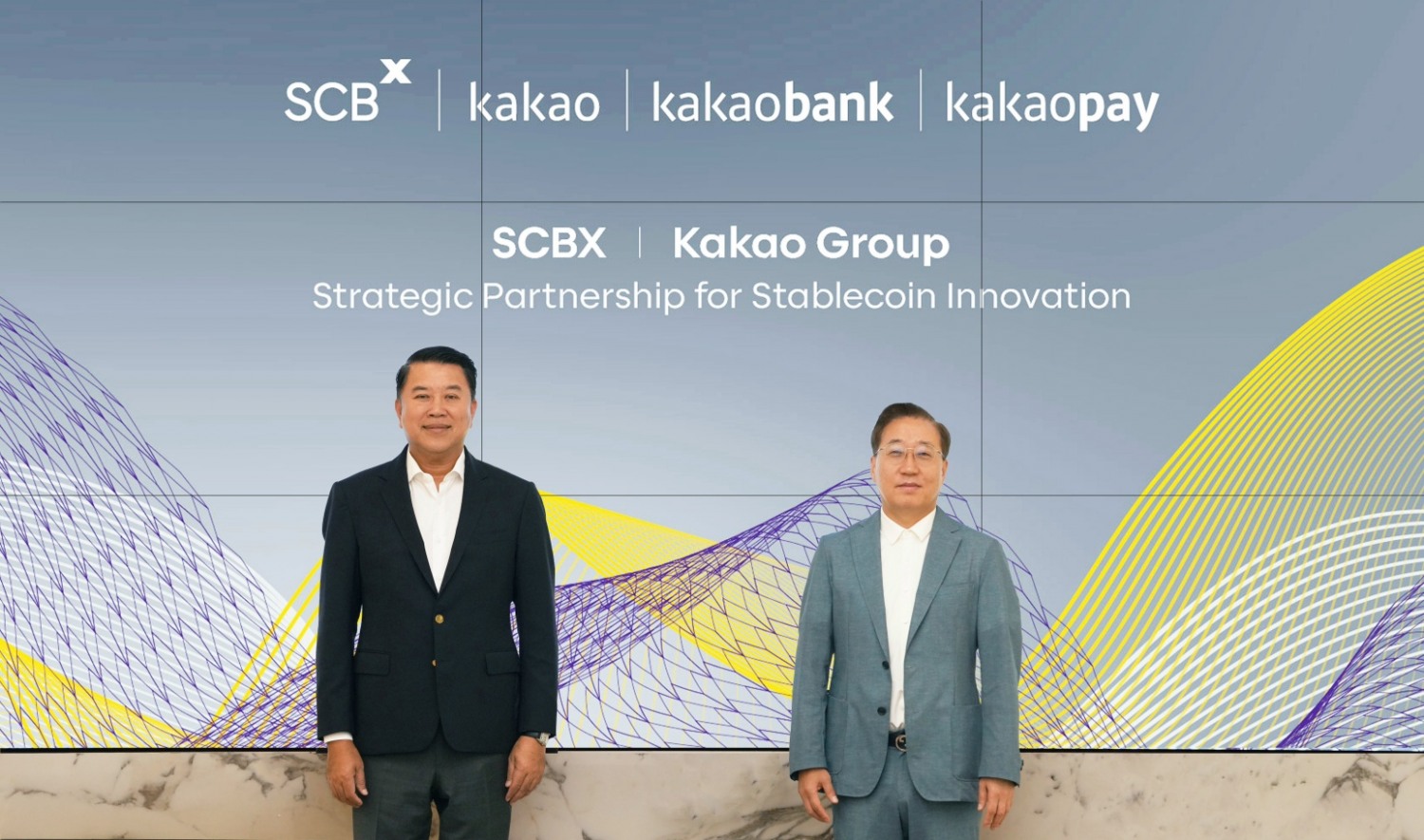 SCBX | kakao | kakaobank | kakaopay

SCBX | Kakao Group

Strategic Partnership for Stablecoin Innovation